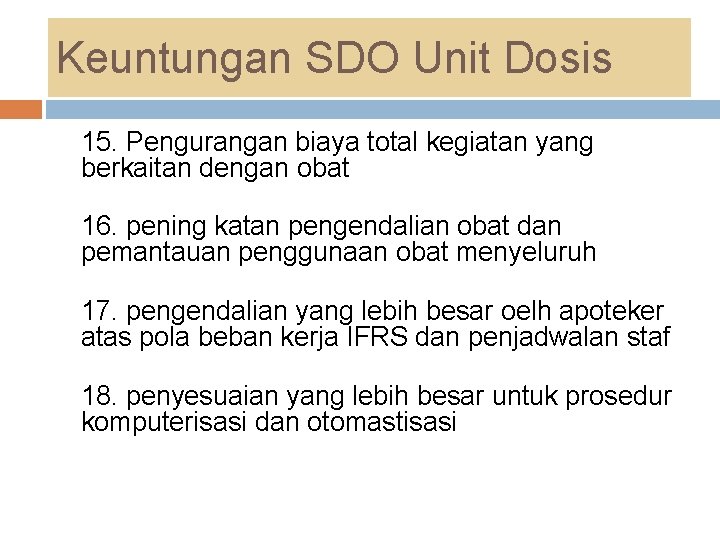 Keuntungan SDO Unit Dosis

15. Pengurangan biaya total kegiatan yang berkaitan dengan obat

16. pening katan pengendalian obat dan pemantauan penggunaan obat menyeluruh

17. pengendalian yang lebih besar oelh apoteker atas pola beban kerja IFRS dan penjadwalan staf

18. penyesuaian yang lebih besar untuk prosedur komputerisasi dan otomastisasi